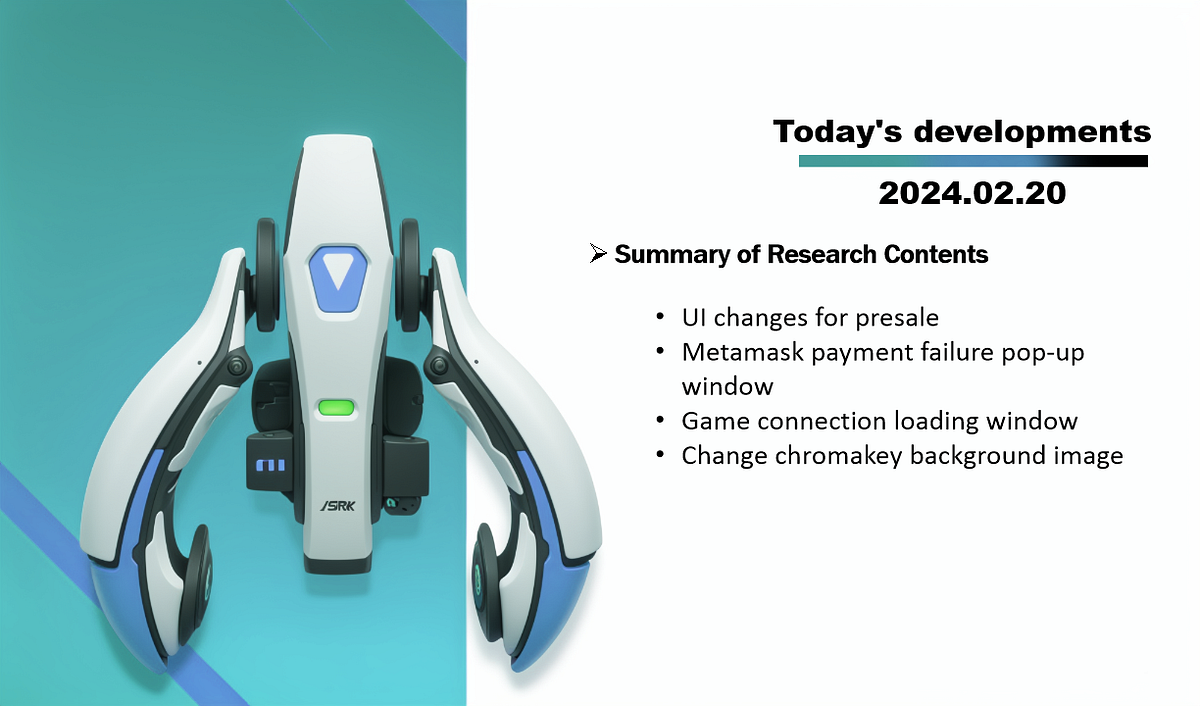 Today's developments

2024.02.20

➢ Summary of Research Contents

• UI changes for presale
• Metamask payment failure pop-up window
• Game connection loading window
• Change chromakey background image